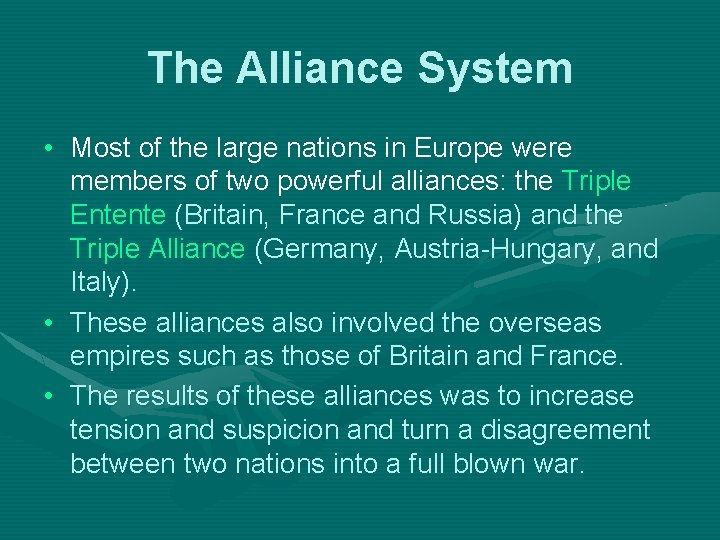 The Alliance System

• Most of the large nations in Europe were members of two powerful alliances: the Triple Entente (Britain, France and Russia) and the Triple Alliance (Germany, Austria-Hungary, and Italy).

• These alliances also involved the overseas empires such as those of Britain and France.

• The results of these alliances was to increase tension and suspicion and turn a disagreement between two nations into a full blown war.